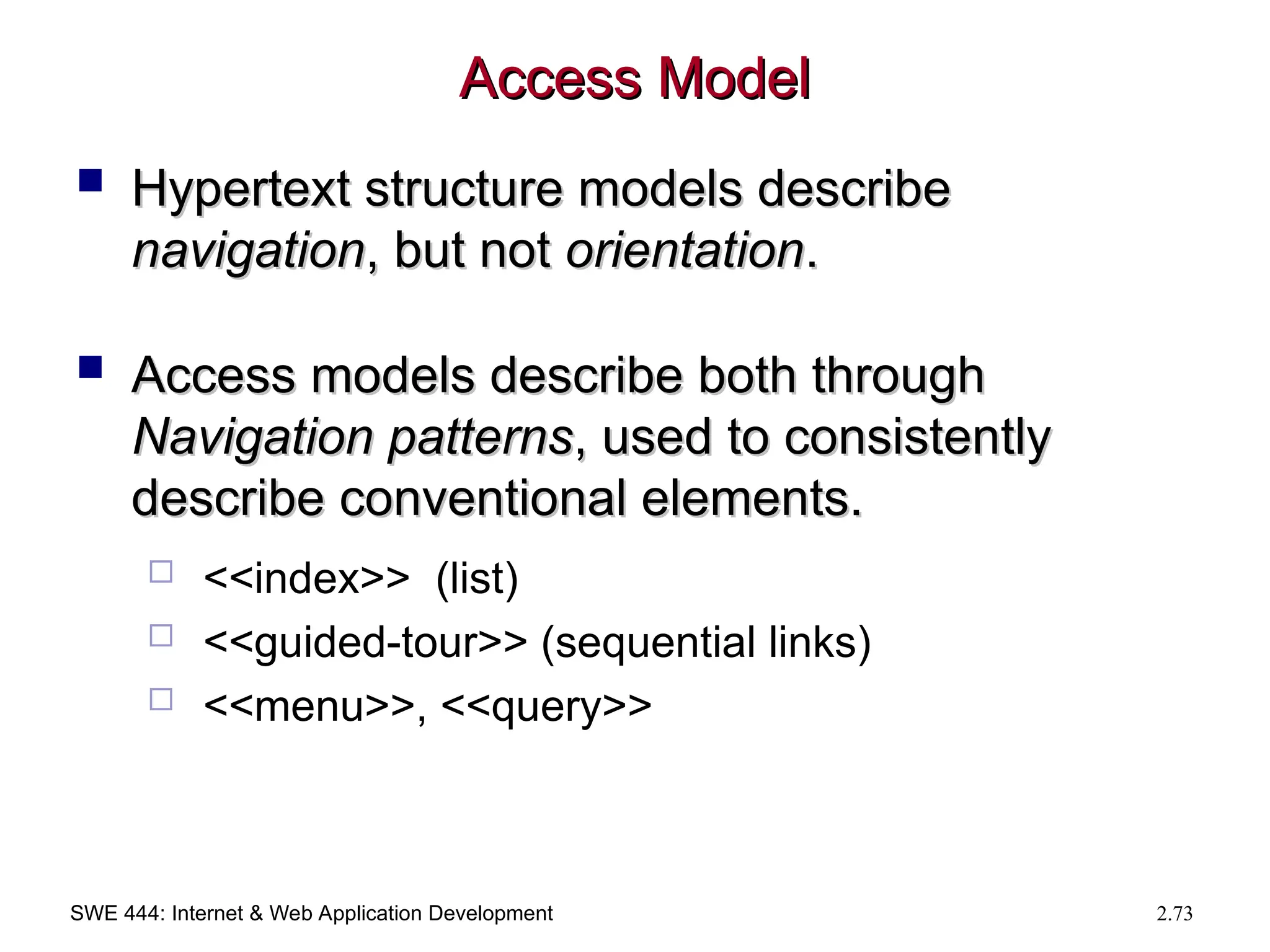 Access Model

Hypertext structure models describe navigation, but not orientation.

Access models describe both through Navigation patterns, used to consistently describe conventional elements.

<<index>> (list)

<<guided-tour>> (sequential links)

<<menu>>, <<query>>

SWE 444: Internet & Web Application Development

2.73